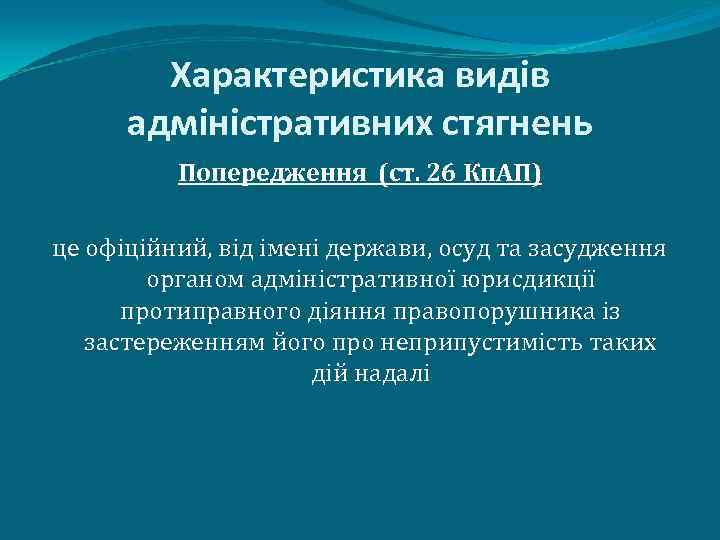 Характеристика видів адміністративних стягнень

Попередження (ст. 26 КпАП)

це офіційний, від імені держави, осуд та засудження органом адміністративної юрисдикції протиправного діяння правопорушника із застереженням його про неприпустимість таких дій надалі